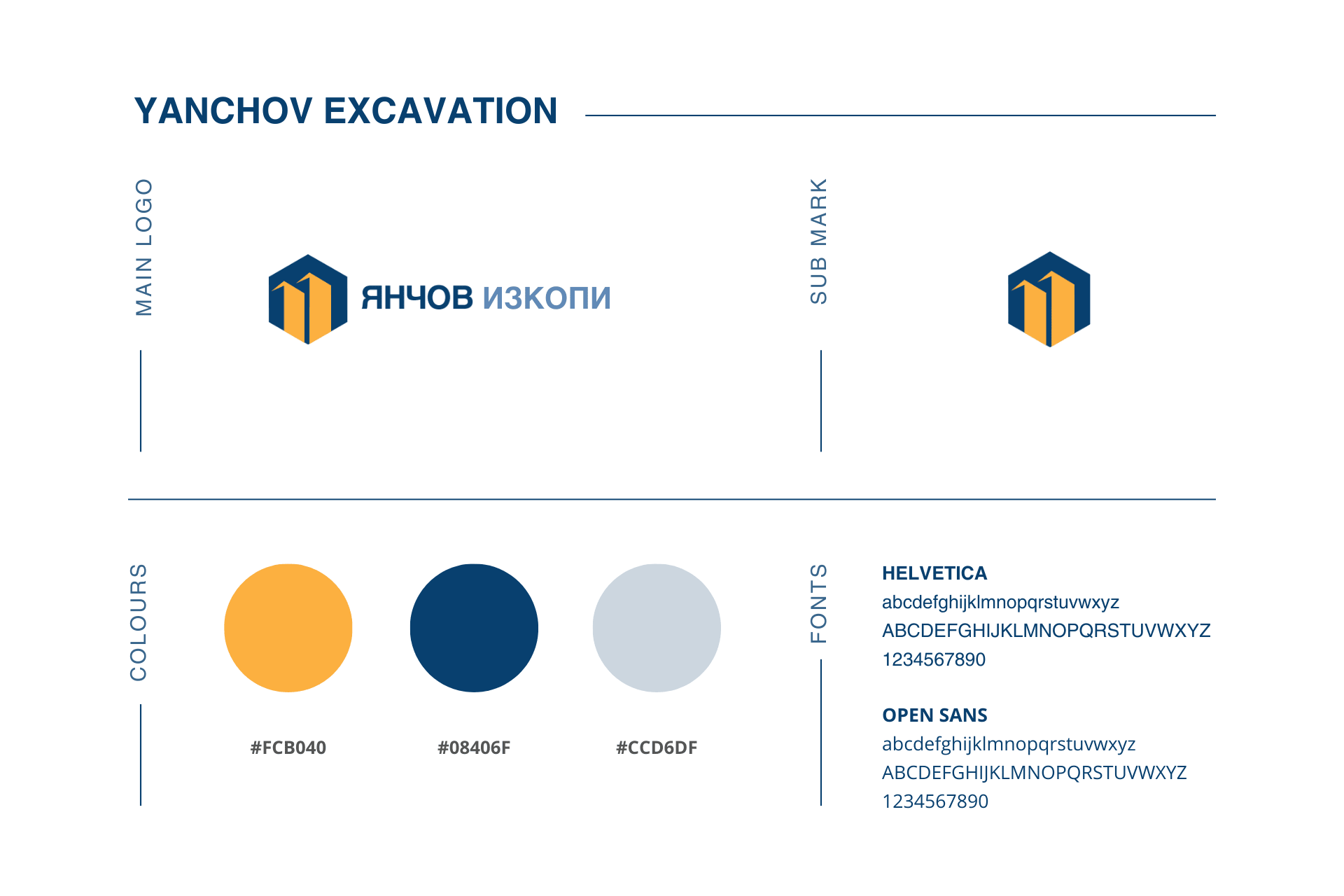 YANCHOV EXCAVATION

MAIN LOGO

ЯНЧОВ ИЗКОПИ

SUB MARK

COLOURS

#FCB040

#08406F

#CCD6DF

FONTS

HELVETICA
abcdefghijklmnopqrstuvwxyz
ABCDEFGHIJKLMNOPQRSTUVWXYZ
1234567890

OPEN SANS
abcdefghijklmnopqrstuvwxyz
ABCDEFGHIJKLMNOPQRSTUVWXYZ
1234567890